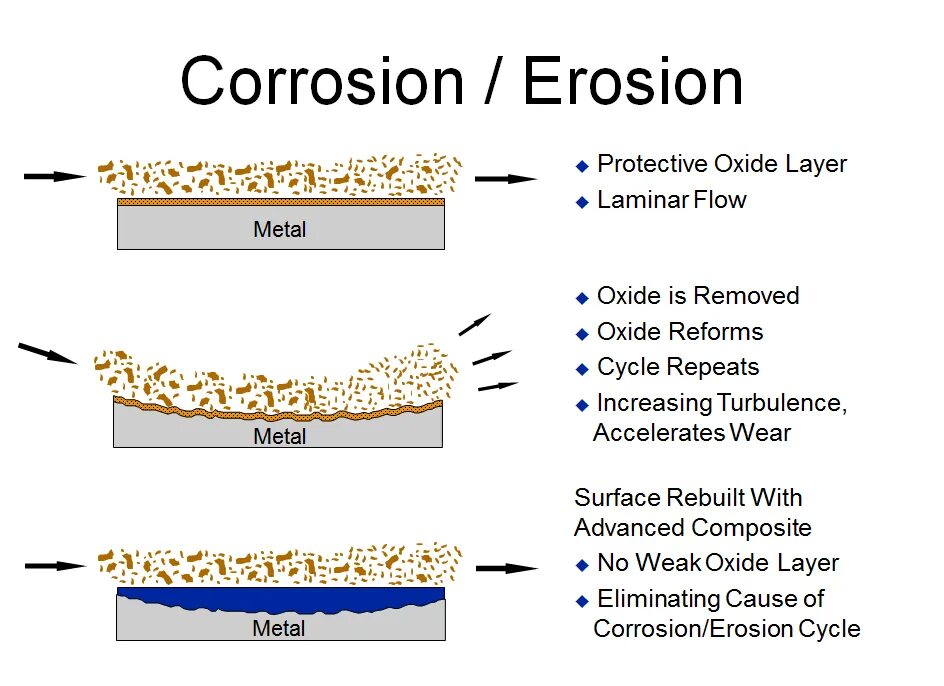 Corrosion / Erosion

Metal

◆ Protective Oxide Layer
◆ Laminar Flow

Metal

◆ Oxide is Removed
◆ Oxide Reforms
◆ Cycle Repeats
◆ Increasing Turbulence, Accelerates Wear

Metal

Surface Rebuilt With Advanced Composite
◆ No Weak Oxide Layer
◆ Eliminating Cause of Corrosion/Erosion Cycle